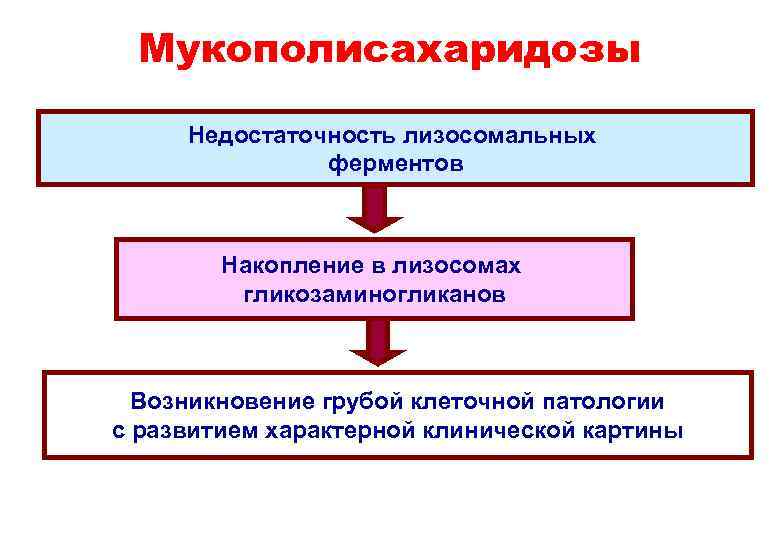 Мукополисахаридозы

Недостаточность лизосомальных ферментов

Накопление в лизосомах гликозаминогликанов

Возникновение грубой клеточной патологии с развитием характерной клинической картины